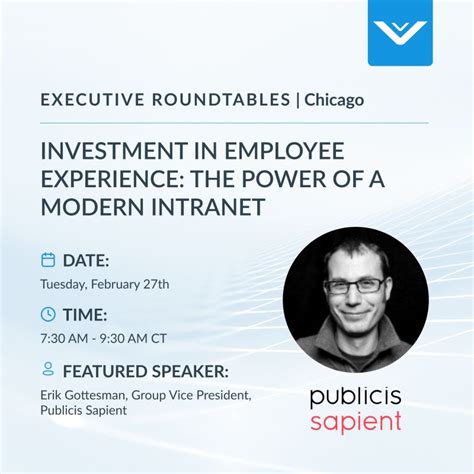 EXECUTIVE ROUNDTABLES | Chicago

INVESTMENT IN EMPLOYEE EXPERIENCE: THE POWER OF A MODERN INTRANET

DATE:
Tuesday, February 27th

TIME:
7:30 AM - 9:30 AM CT

FEATURED SPEAKER:
Erik Gottesman, Group Vice President, Publicis Sapient

publicis
sapient